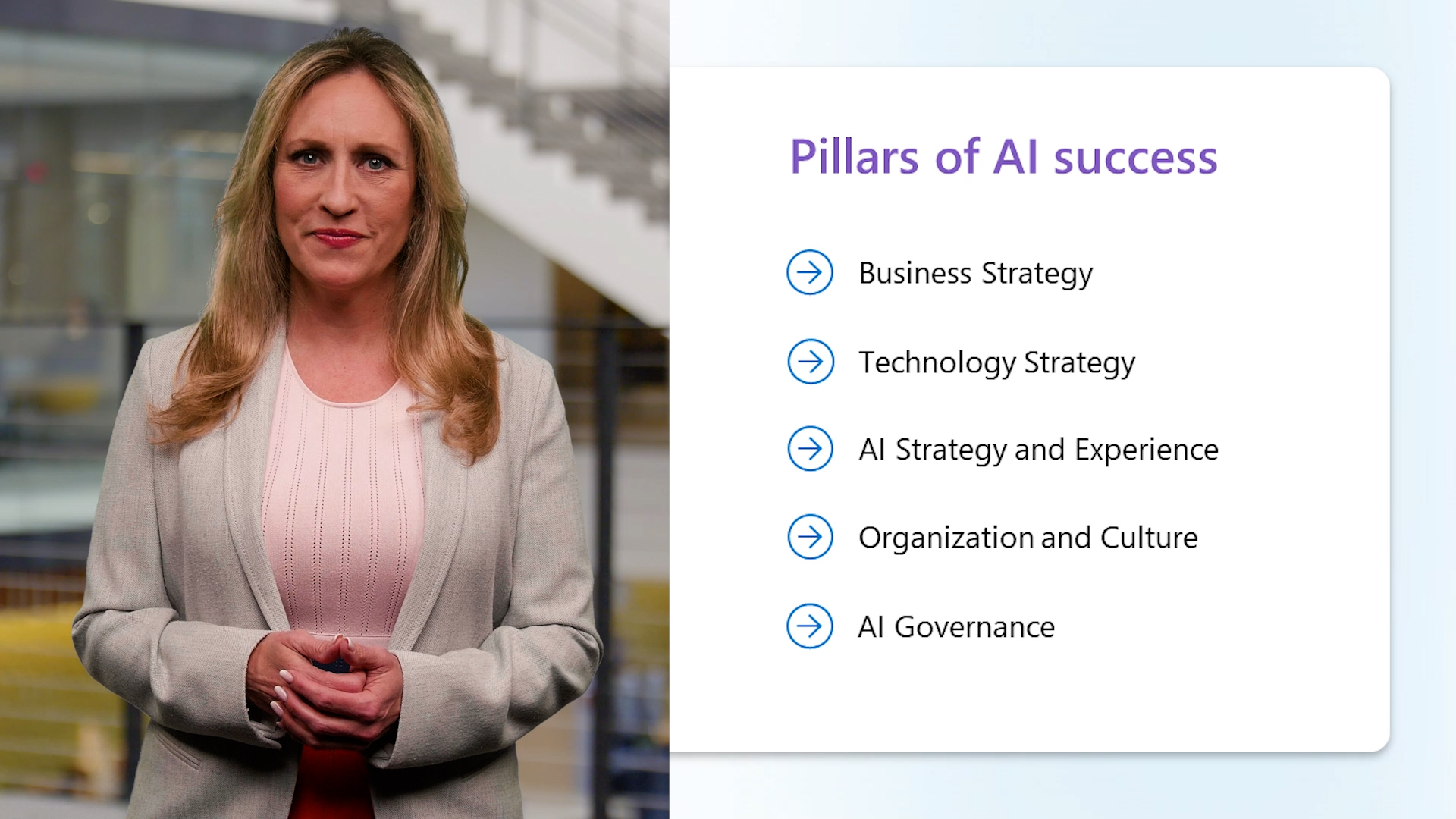 Pillars of AI success

Business Strategy

Technology Strategy

AI Strategy and Experience

Organization and Culture

AI Governance